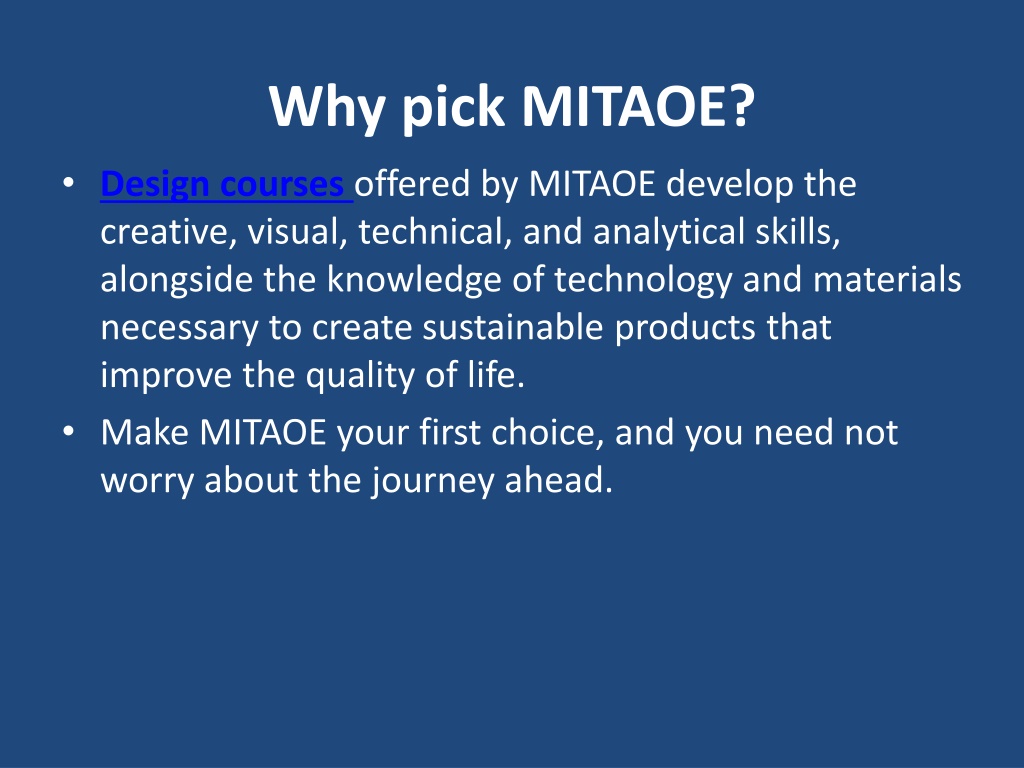 Why pick MITAOE?

• Design courses offered by MITAOE develop the creative, visual, technical, and analytical skills, alongside the knowledge of technology and materials necessary to create sustainable products that improve the quality of life.
• Make MITAOE your first choice, and you need not worry about the journey ahead.